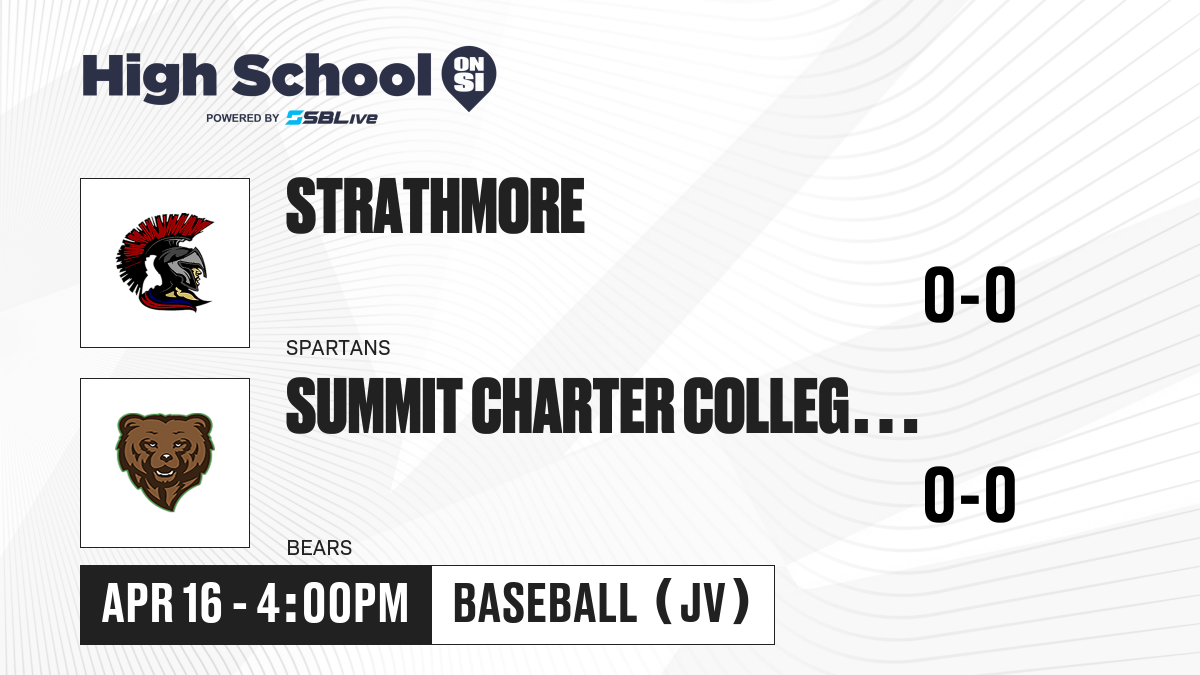 High School ON SI
POWERED BY SBLive

STRATHMORE
0-0
SPARTANS

SUMMIT CHARTER COLLEG...
0-0
BEARS

APR 16 - 4:00PM
BASEBALL (JV)